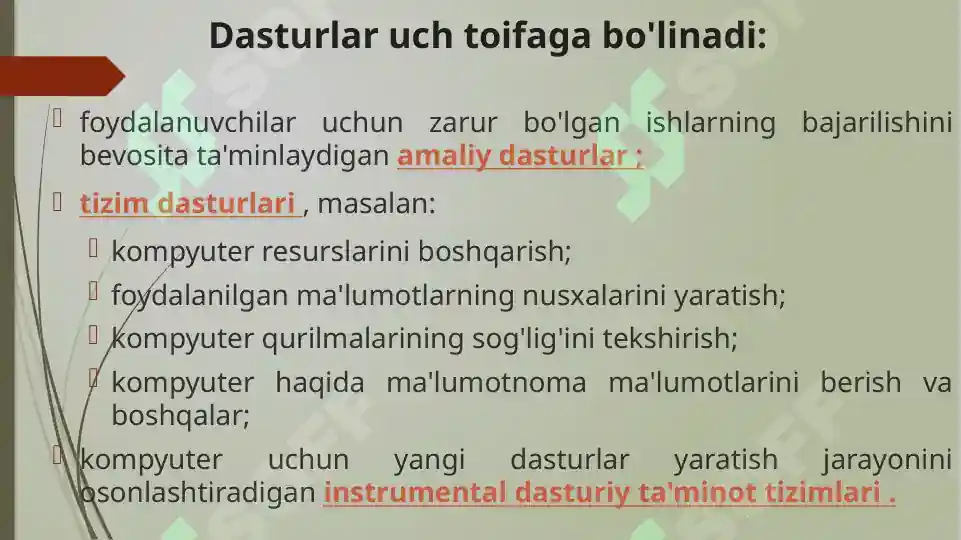 Dasturlar uch toifaga bo'linadi:

foydalanuvchilar uchun zarur bo'lgan ishlarning bajarilishini bevosita ta'minlaydigan amaliy dasturlar ;

tizim dasturlari , masalan:

kompyuter resurslarini boshqarish;

foydalanilgan ma'lumotlarning nusxalarini yaratish;

kompyuter qurilmalarining sog'lig'ini tekshirish;

kompyuter haqida ma'lumotnoma ma'lumotlarini berish va boshqalar;

kompyuter uchun yangi dasturlar yaratish jarayonini osonlashtiradigan instrumental dasturiy ta'minot tizimlari .